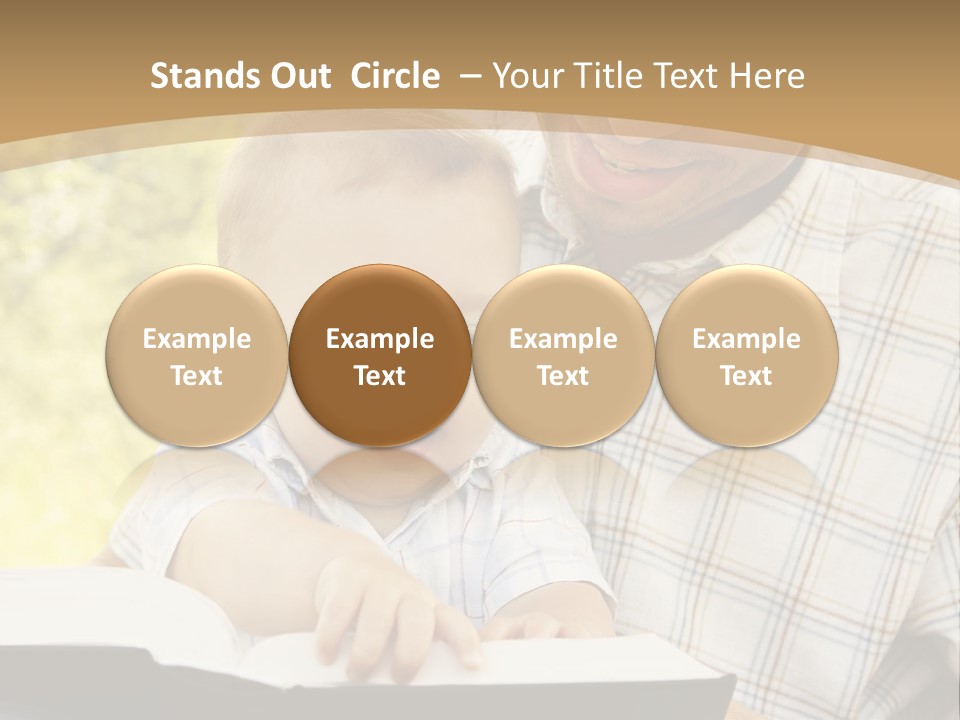 Stands Out  Circle  – Your Title Text Here

Example Text

Example Text

Example Text

Example Text